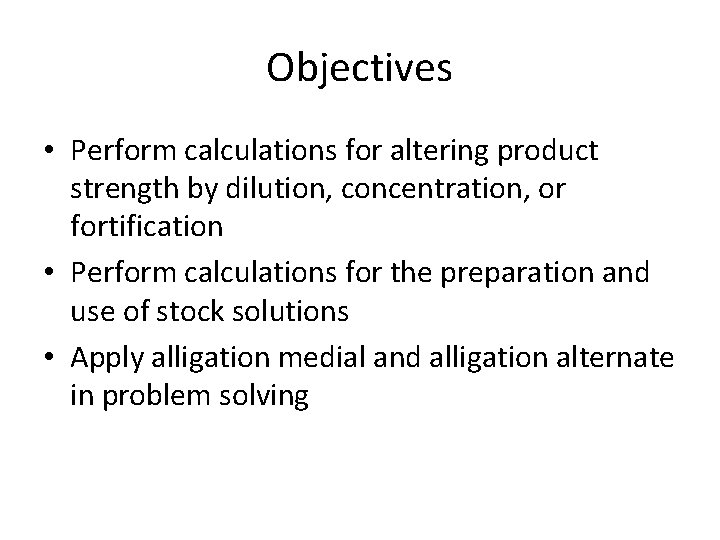 Objectives

• Perform calculations for altering product strength by dilution, concentration, or fortification
• Perform calculations for the preparation and use of stock solutions
• Apply alligation medial and alligation alternate in problem solving